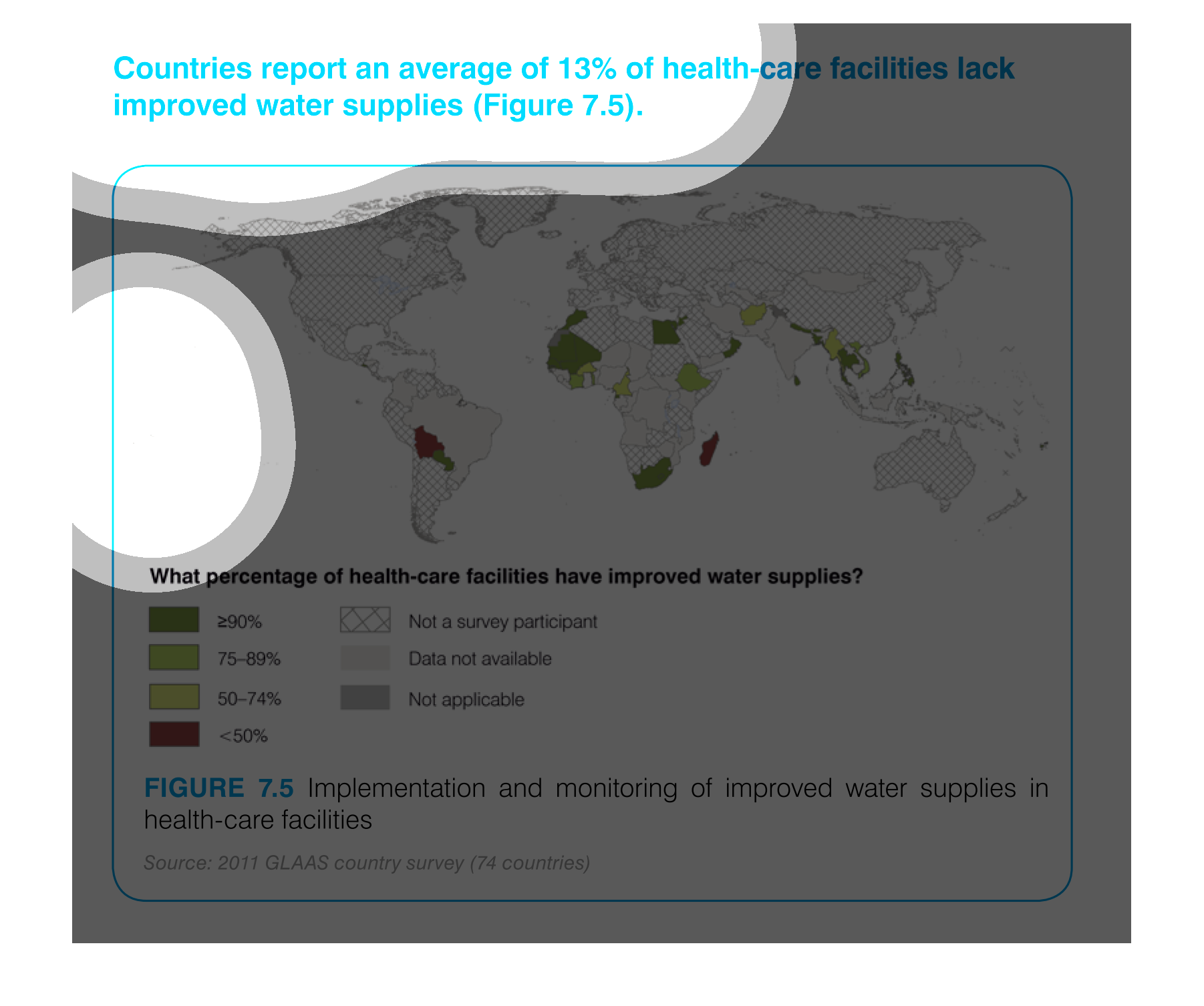 Countries report an average of 13% of health-care facilities lack improved water supplies (Figure 7.5).

What percentage of health-care facilities have improved water supplies?

≥90%
75–89%
50–74%
<50%
Not a survey participant
Data not available
Not applicable

FIGURE 7.5 Implementation and monitoring of improved water supplies in health-care facilities

Source: 2011 GLAAS country survey (74 countries)